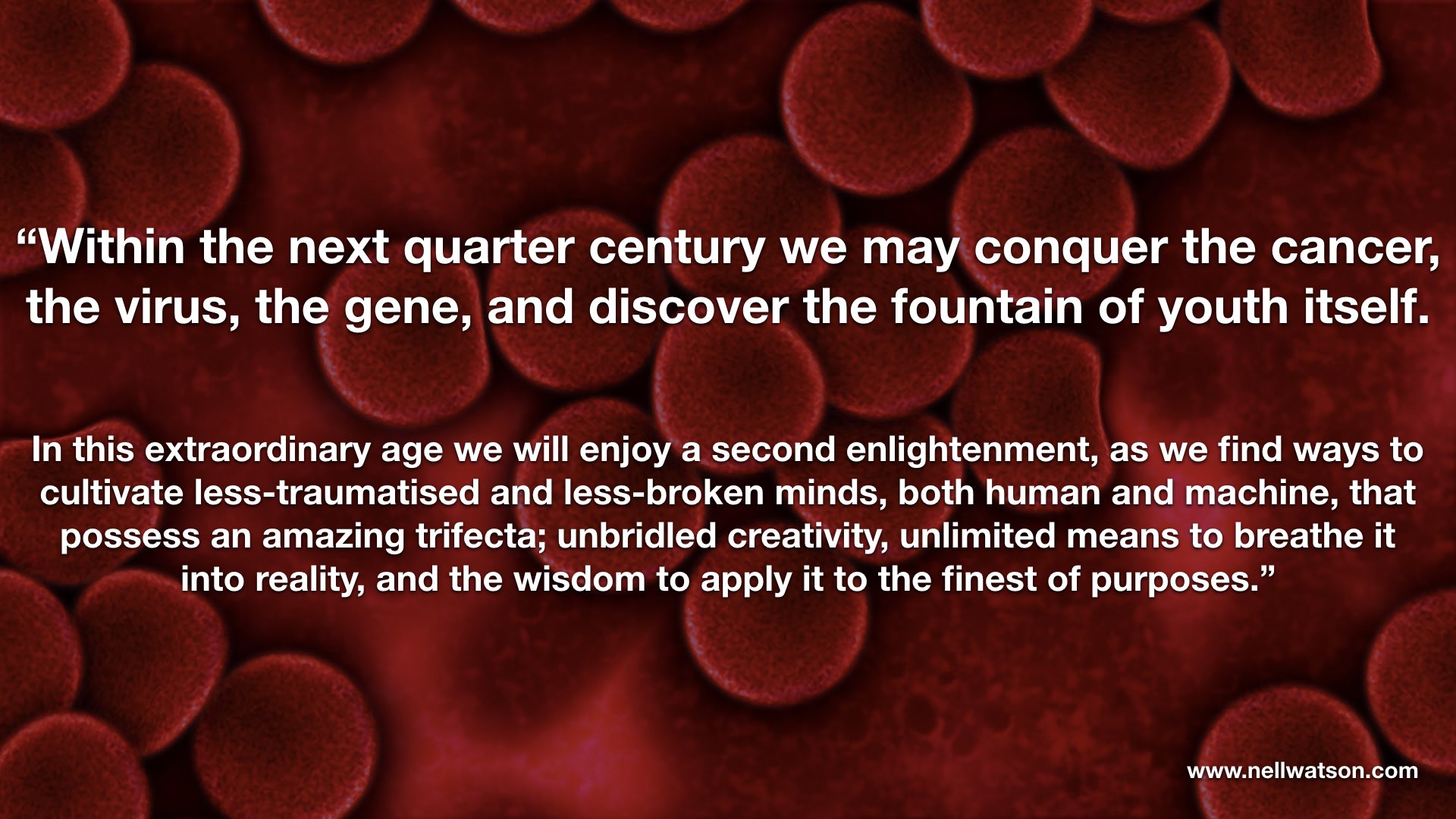 “Within the next quarter century we may conquer the cancer, the virus, the gene, and discover the fountain of youth itself.

In this extraordinary age we will enjoy a second enlightenment, as we find ways to cultivate less-traumatised and less-broken minds, both human and machine, that possess an amazing trifecta; unbridled creativity, unlimited means to breathe it into reality, and the wisdom to apply it to the finest of purposes.”

www.nellwatson.com